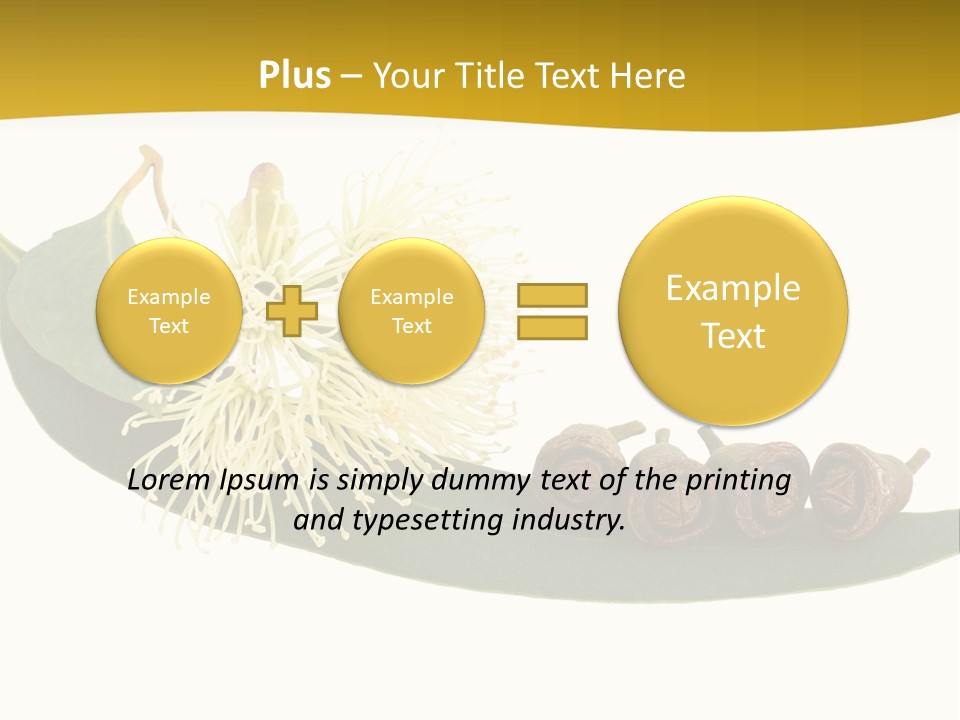 Plus – Your Title Text Here

Example Text

Example Text

Example Text

Lorem Ipsum is simply dummy text of the printing and typesetting industry.